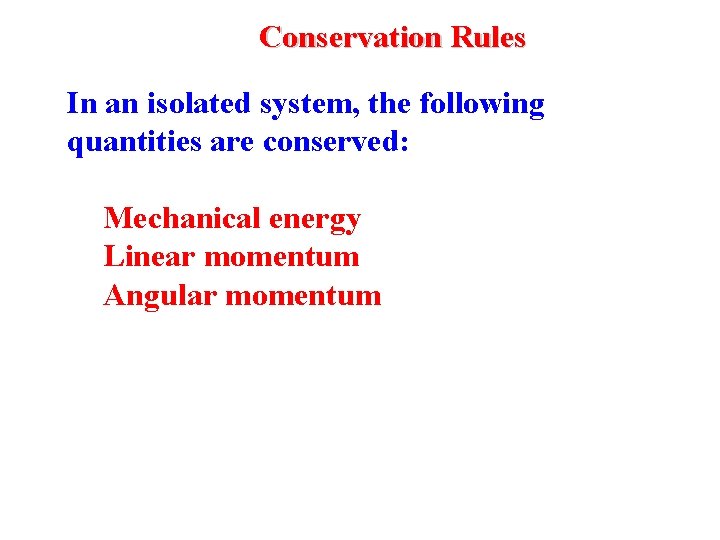 Conservation Rules

In an isolated system, the following quantities are conserved:

Mechanical energy
Linear momentum
Angular momentum